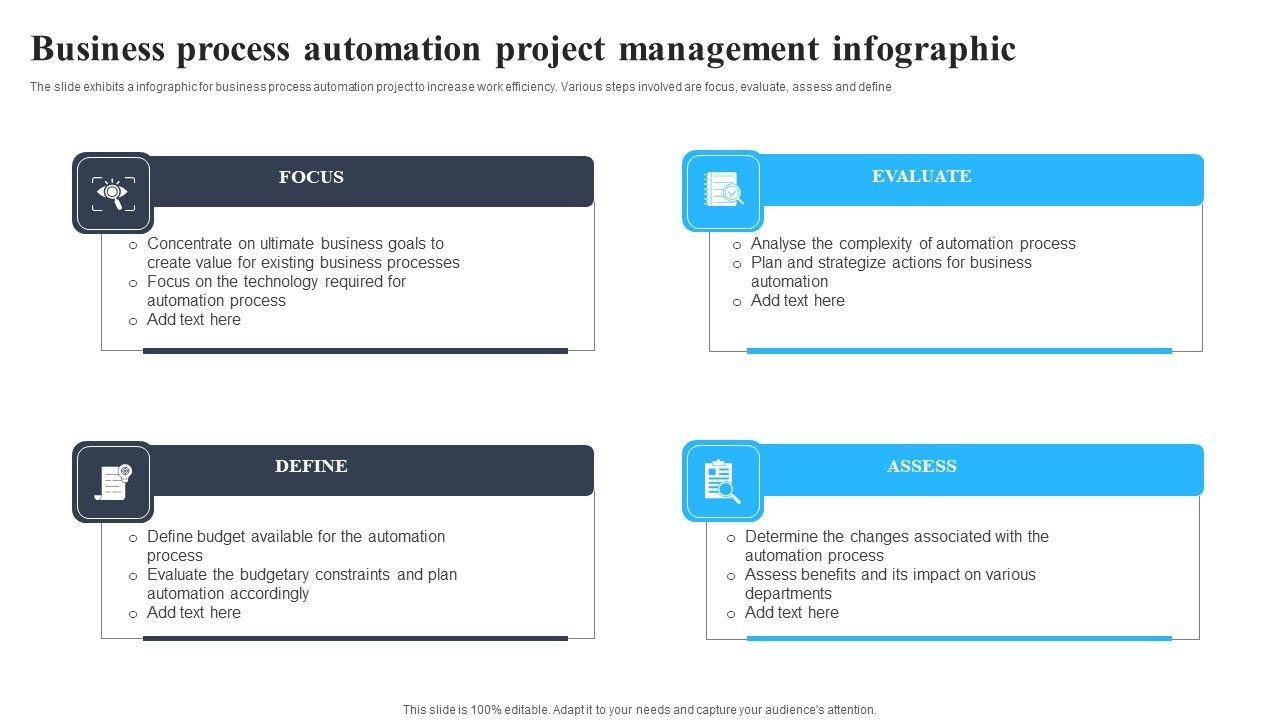 Business process automation project management infographic

The slide exhibits a infographic for business process automation project to increase work efficiency. Various steps involved are focus, evaluate, assess and define

FOCUS

o Concentrate on ultimate business goals to create value for existing business processes
o Focus on the technology required for automation process
o Add text here

EVALUATE

o Analyse the complexity of automation process
o Plan and strategize actions for business automation
o Add text here

DEFINE

o Define budget available for the automation process
o Evaluate the budgetary constraints and plan automation accordingly
o Add text here

ASSESS

o Determine the changes associated with the automation process
o Assess benefits and its impact on various departments
o Add text here

This slide is 100% editable. Adapt it to your needs and capture your audience's attention.